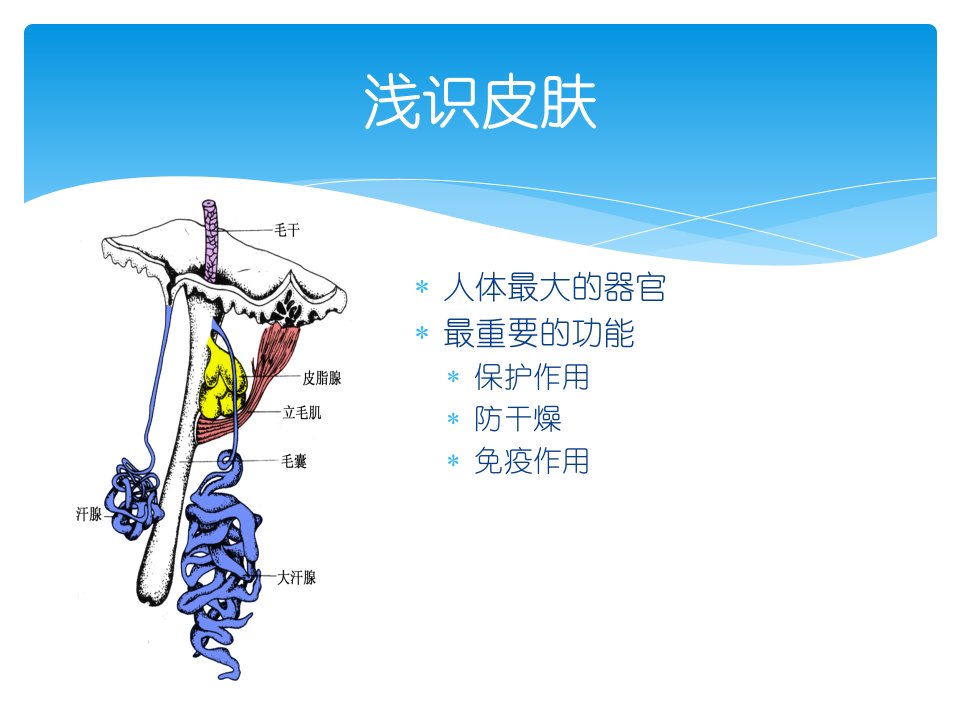 浅识皮肤

毛干
皮脂腺
立毛肌
毛囊
汗腺
大汗腺

* 人体最大的器官
* 最重要的功能
  * 保护作用
  * 防干燥
  * 免疫作用